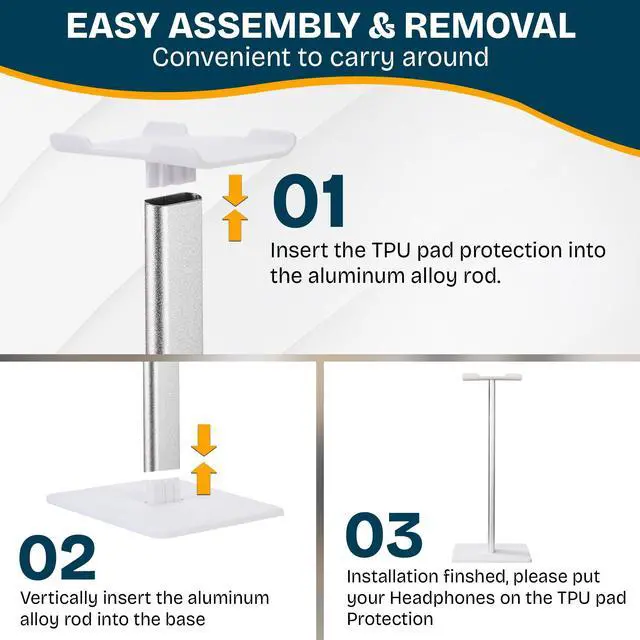 EASY ASSEMBLY & REMOVAL
Convenient to carry around

01
Insert the TPU pad protection into the aluminum alloy rod.

02
Vertically insert the aluminum alloy rod into the base

03
Installation finshed, please put your Headphones on the TPU pad Protection